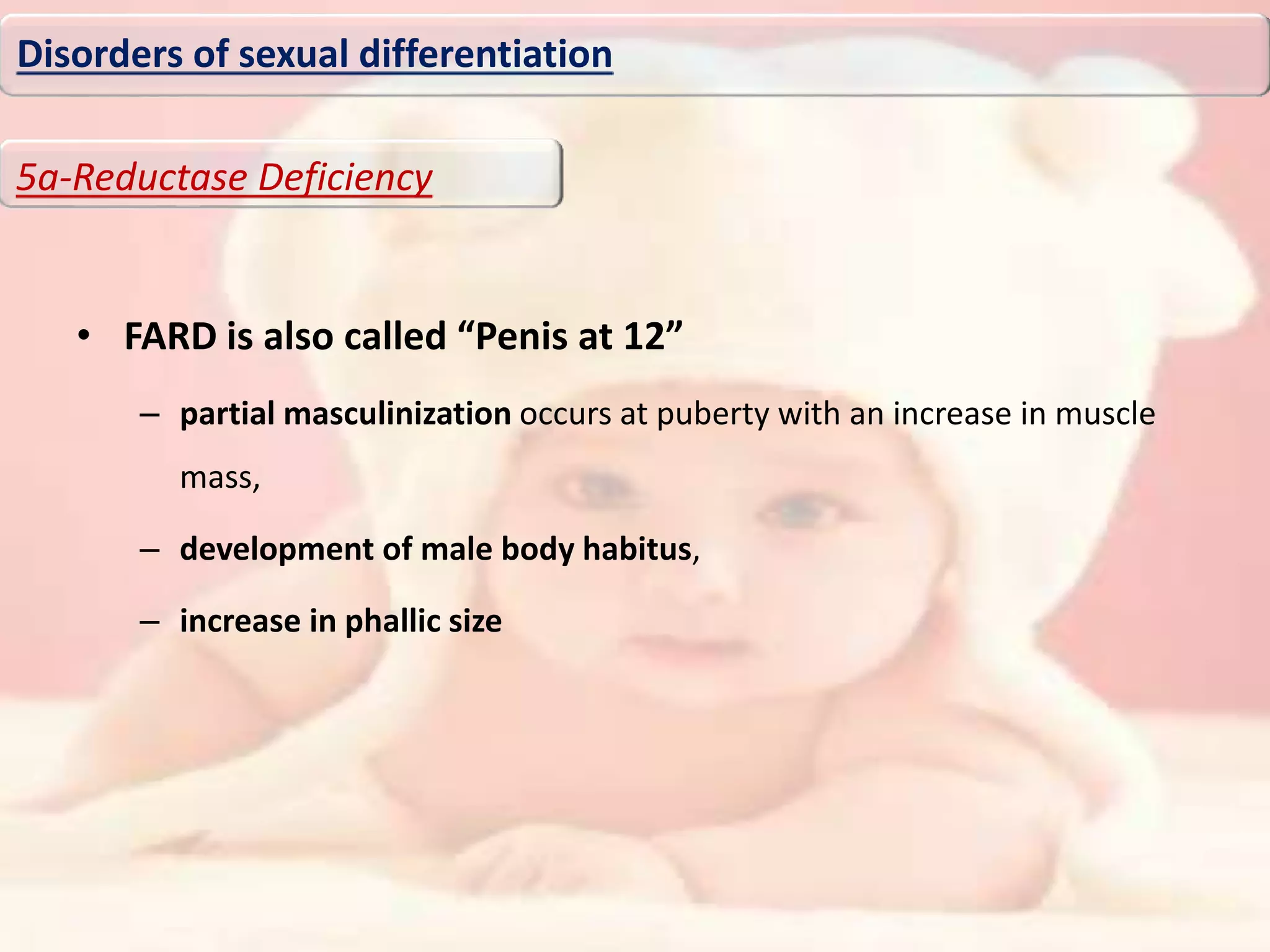 Disorders of sexual differentiation

5a-Reductase Deficiency

• FARD is also called “Penis at 12”

– partial masculinization occurs at puberty with an increase in muscle mass,

– development of male body habitus,

– increase in phallic size